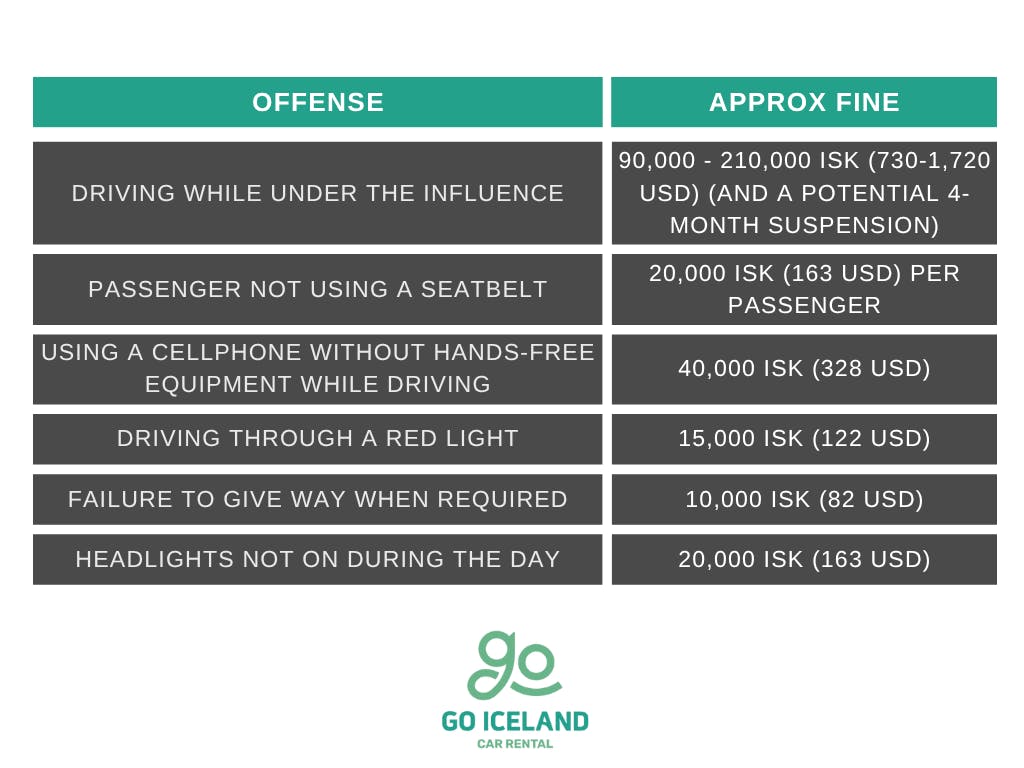 | OFFENSE | APPROX FINE |
|---|---|
| DRIVING WHILE UNDER THE INFLUENCE | 90,000 - 210,000 ISK (730-1,720 USD) (AND A POTENTIAL 4-MONTH SUSPENSION) |
| PASSENGER NOT USING A SEATBELT | 20,000 ISK (163 USD) PER PASSENGER |
| USING A CELLPHONE WITHOUT HANDS-FREE EQUIPMENT WHILE DRIVING | 40,000 ISK (328 USD) |
| DRIVING THROUGH A RED LIGHT | 15,000 ISK (122 USD) |
| FAILURE TO GIVE WAY WHEN REQUIRED | 10,000 ISK (82 USD) |
| HEADLIGHTS NOT ON DURING THE DAY | 20,000 ISK (163 USD) |

go
GO ICELAND
CAR RENTAL